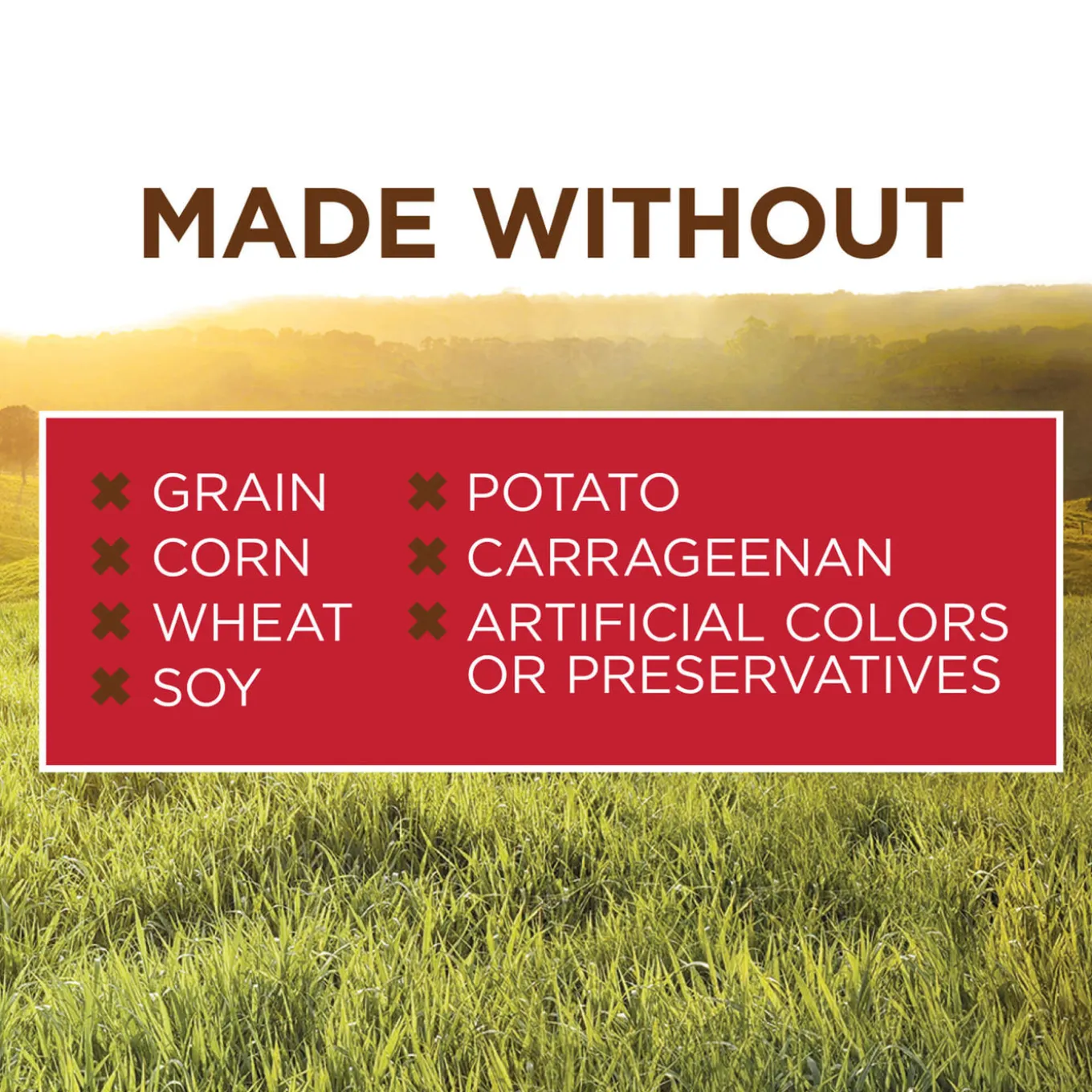 MADE WITHOUT

✖ GRAIN
✖ CORN
✖ WHEAT
✖ SOY

✖ POTATO
✖ CARRAGEENAN
✖ ARTIFICIAL COLORS OR PRESERVATIVES